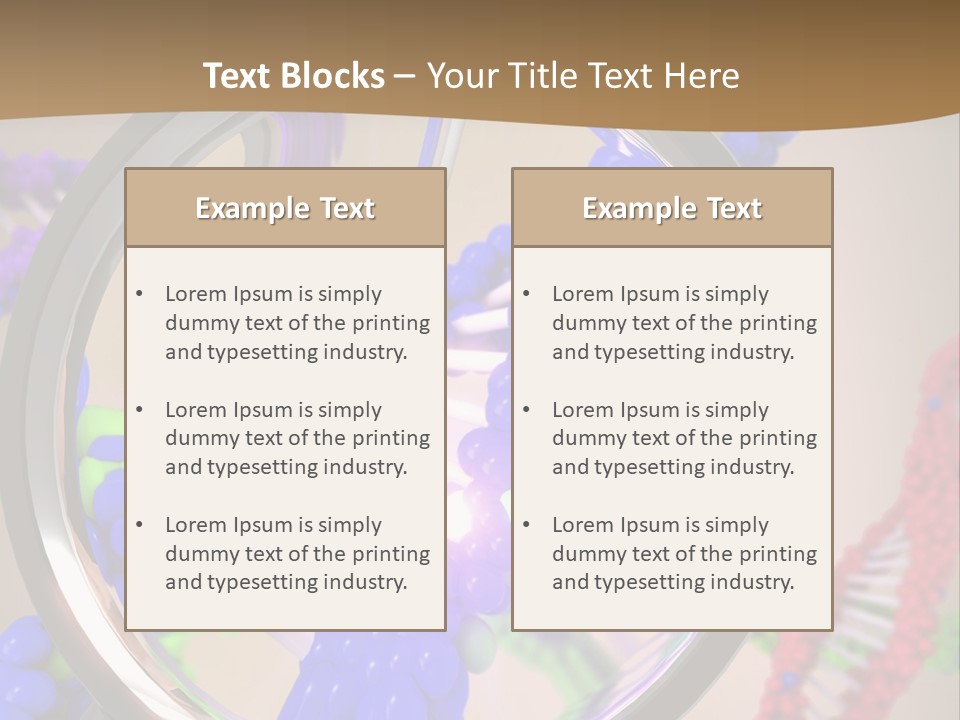 Text Blocks – Your Title Text Here

Example Text

• Lorem Ipsum is simply dummy text of the printing and typesetting industry.

• Lorem Ipsum is simply dummy text of the printing and typesetting industry.

• Lorem Ipsum is simply dummy text of the printing and typesetting industry.

Example Text

• Lorem Ipsum is simply dummy text of the printing and typesetting industry.

• Lorem Ipsum is simply dummy text of the printing and typesetting industry.

• Lorem Ipsum is simply dummy text of the printing and typesetting industry.